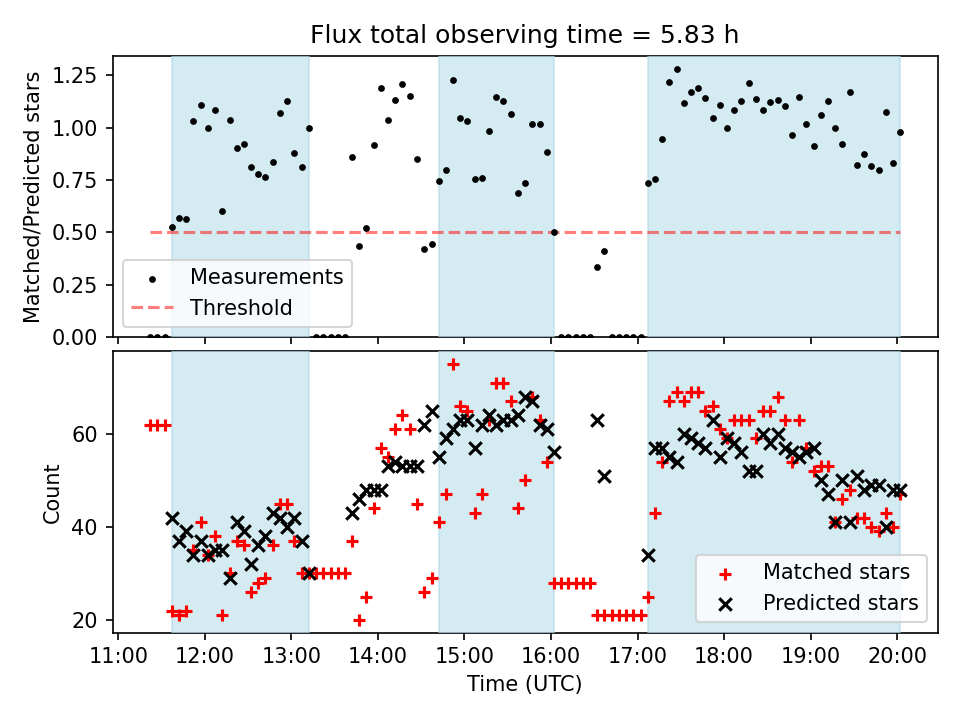 Flux total observing time = 5.83 h

Matched/Predicted stars

1.25
1.00
0.75
0.50
0.25
0.00

Measurements
Threshold

Count

60
40
20

Matched stars
Predicted stars

11:00 12:00 13:00 14:00 15:00 16:00 17:00 18:00 19:00 20:00

Time (UTC)